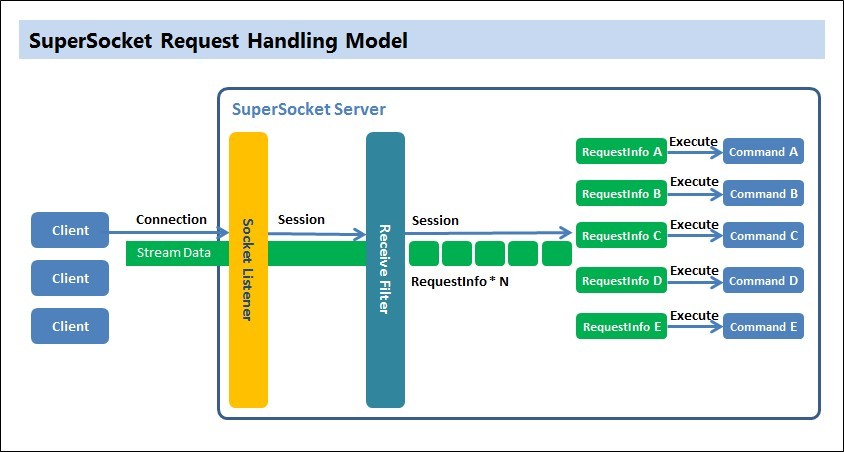 SuperSocket Request Handling Model

SuperSocket Server

Client

Client

Client

Connection

Stream Data

Socket Listener

Session

Receive Filter

Session

RequestInfo * N

RequestInfo A

Execute

Command A

RequestInfo B

Execute

Command B

RequestInfo C

Execute

Command C

RequestInfo D

Execute

Command D

RequestInfo E

Execute

Command E